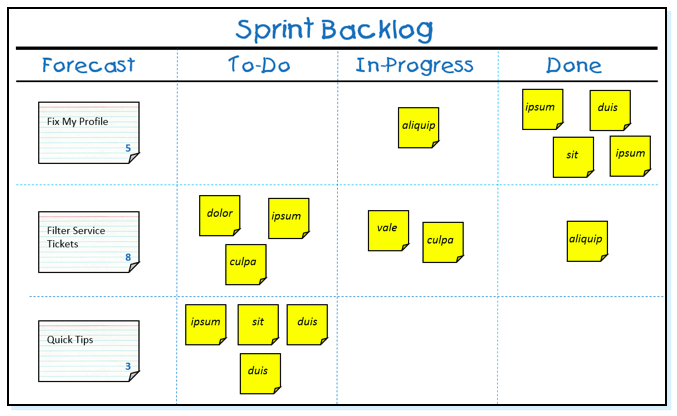 Sprint Backlog

| Forecast | To-Do | In-Progress | Done |
|---|---|---|---|
| Fix My Profile 5 | | aliquip | ipsum duis sit ipsum |
| Filter Service Tickets 8 | dolor ipsum culpa | vale culpa | aliquip |
| Quick Tips 3 | ipsum sit duis duis | | |